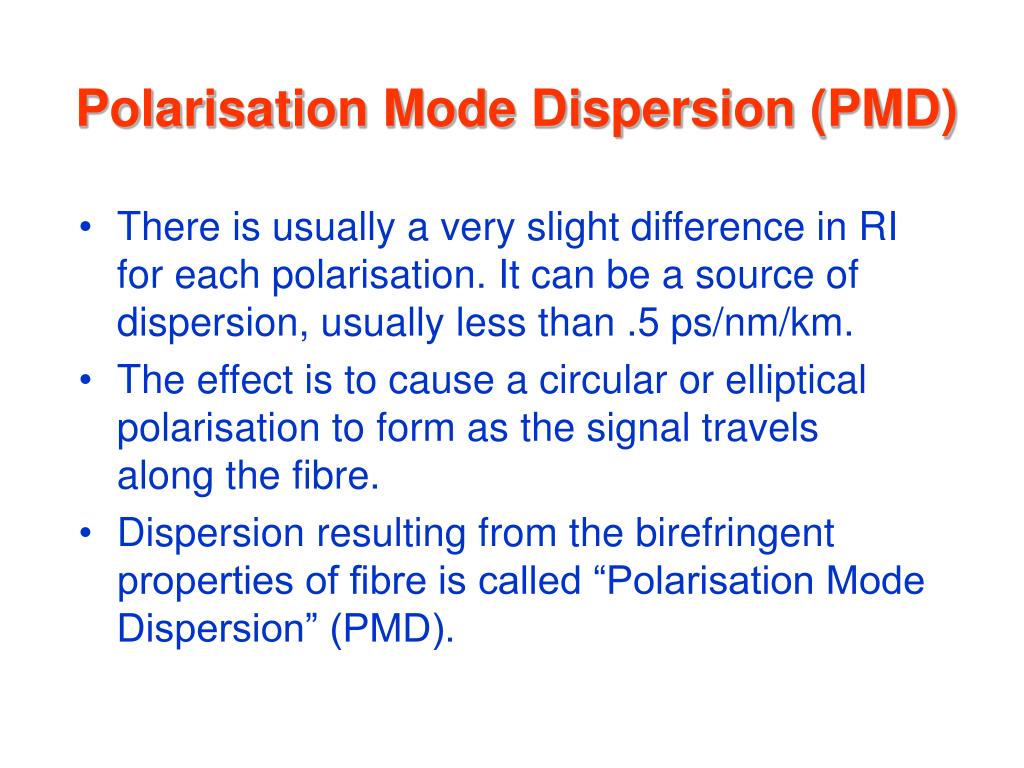 Polarisation Mode Dispersion (PMD)

• There is usually a very slight difference in RI for each polarisation. It can be a source of dispersion, usually less than .5 ps/nm/km.
• The effect is to cause a circular or elliptical polarisation to form as the signal travels along the fibre.
• Dispersion resulting from the birefringent properties of fibre is called “Polarisation Mode Dispersion” (PMD).